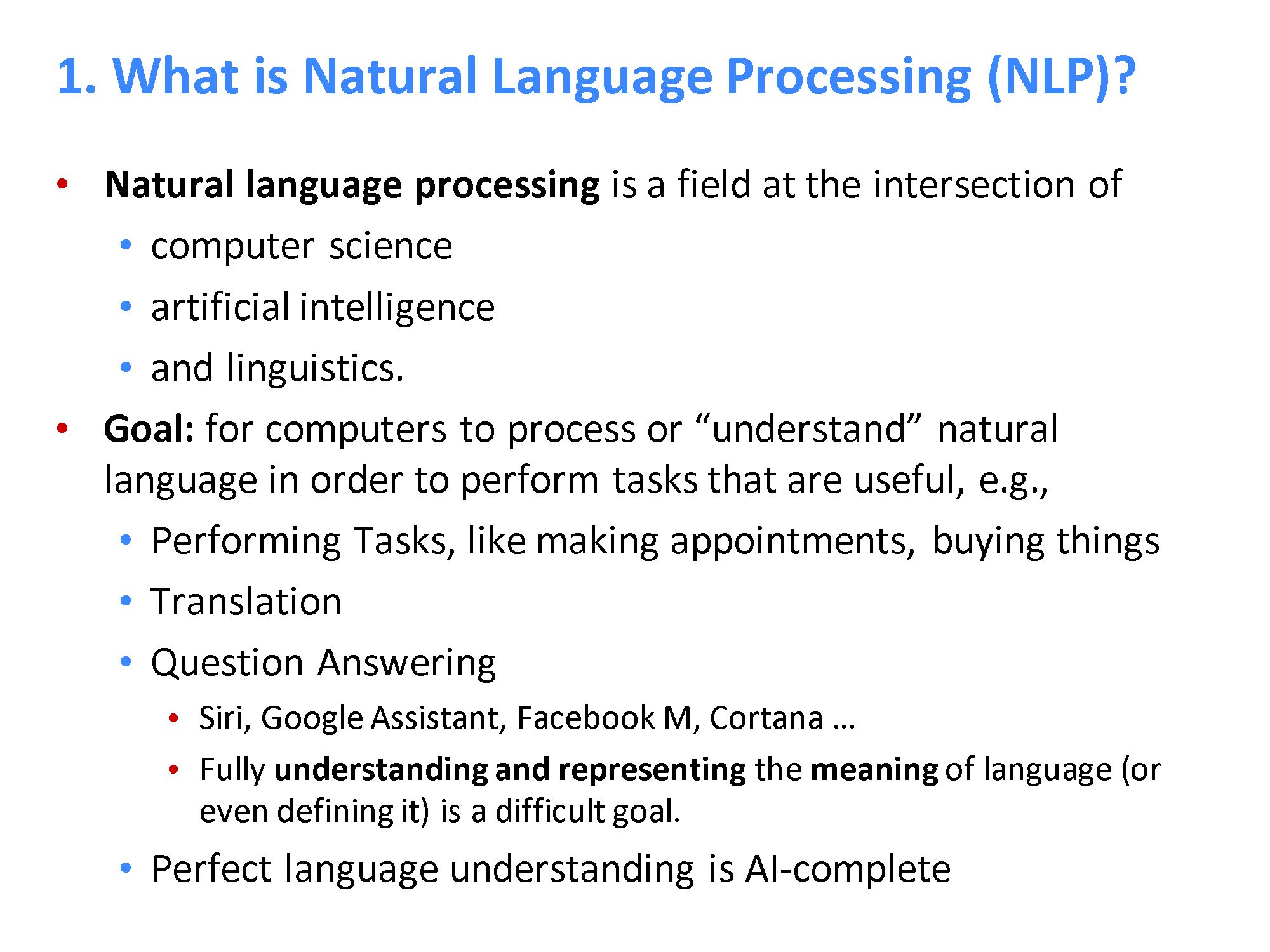 1. What is Natural Language Processing (NLP)?

• Natural language processing is a field at the intersection of
  • computer science
  • artificial intelligence
  • and linguistics.
• Goal: for computers to process or “understand” natural language in order to perform tasks that are useful, e.g.,
  • Performing Tasks, like making appointments, buying things
  • Translation
  • Question Answering
    • Siri, Google Assistant, Facebook M, Cortana …
    • Fully understanding and representing the meaning of language (or even defining it) is a difficult goal.
  • Perfect language understanding is AI-complete